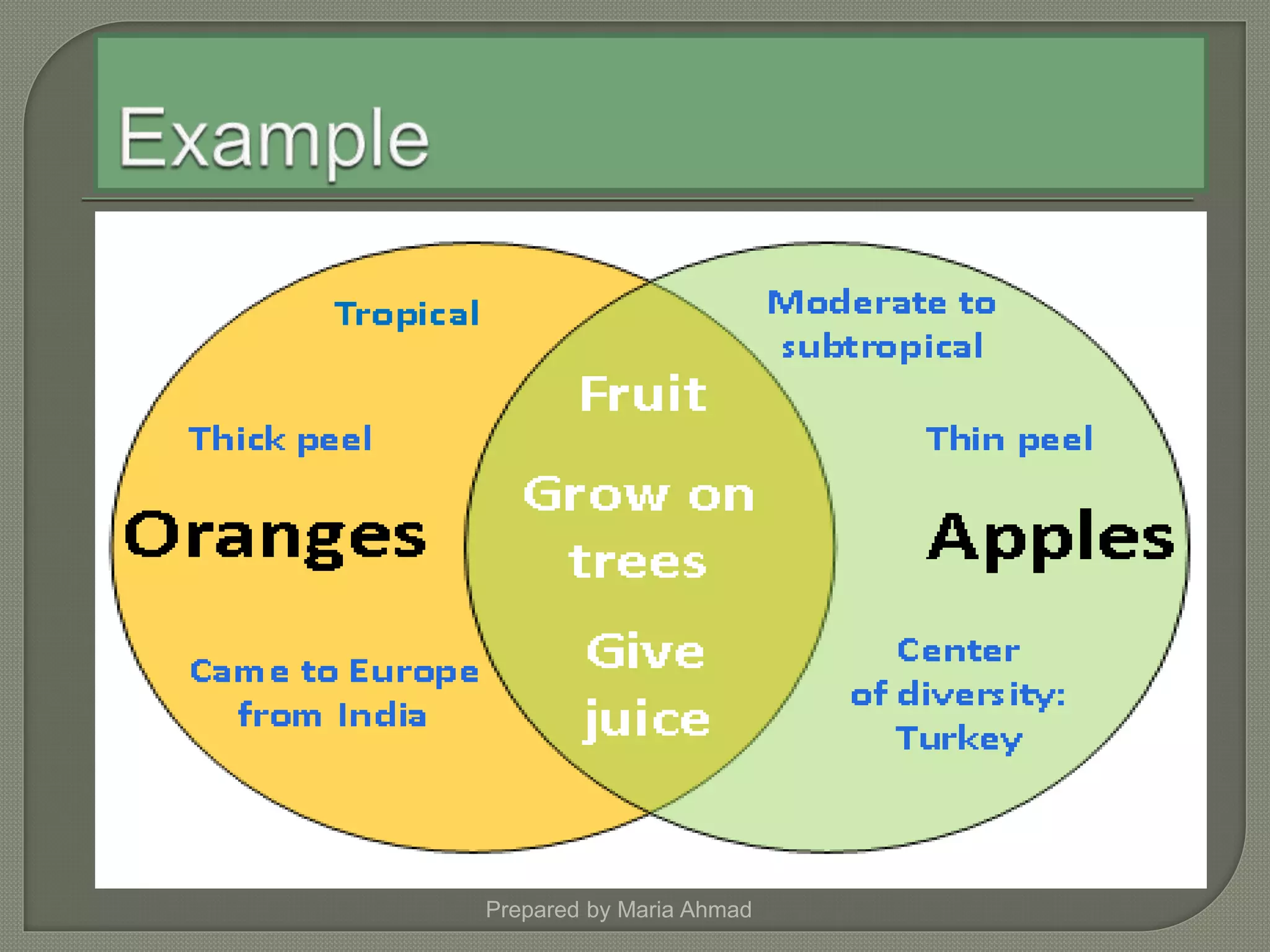 Example

Tropical

Thick peel

Oranges

Came to Europe from India

Fruit

Grow on trees

Give juice

Moderate to subtropical

Thin peel

Apples

Center of diversity: Turkey

Prepared by Maria Ahmad